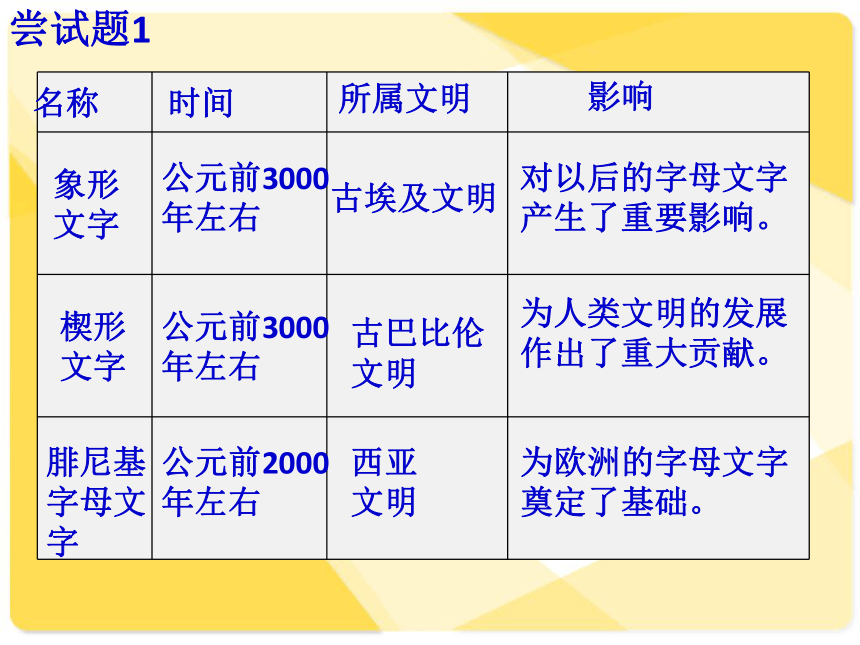 尝试题1

| 名称 | 时间 | 所属文明 | 影响 |
|---|---|---|---|
| 象形文字 | 公元前3000年左右 | 古埃及文明 | 对以后的字母文字产生了重要影响。 |
| 楔形文字 | 公元前3000年左右 | 古巴比伦文明 | 为人类文明的发展作出了重大贡献。 |
| 腓尼基字母文字 | 公元前2000年左右 | 西亚文明 | 为欧洲的字母文字奠定了基础。 |